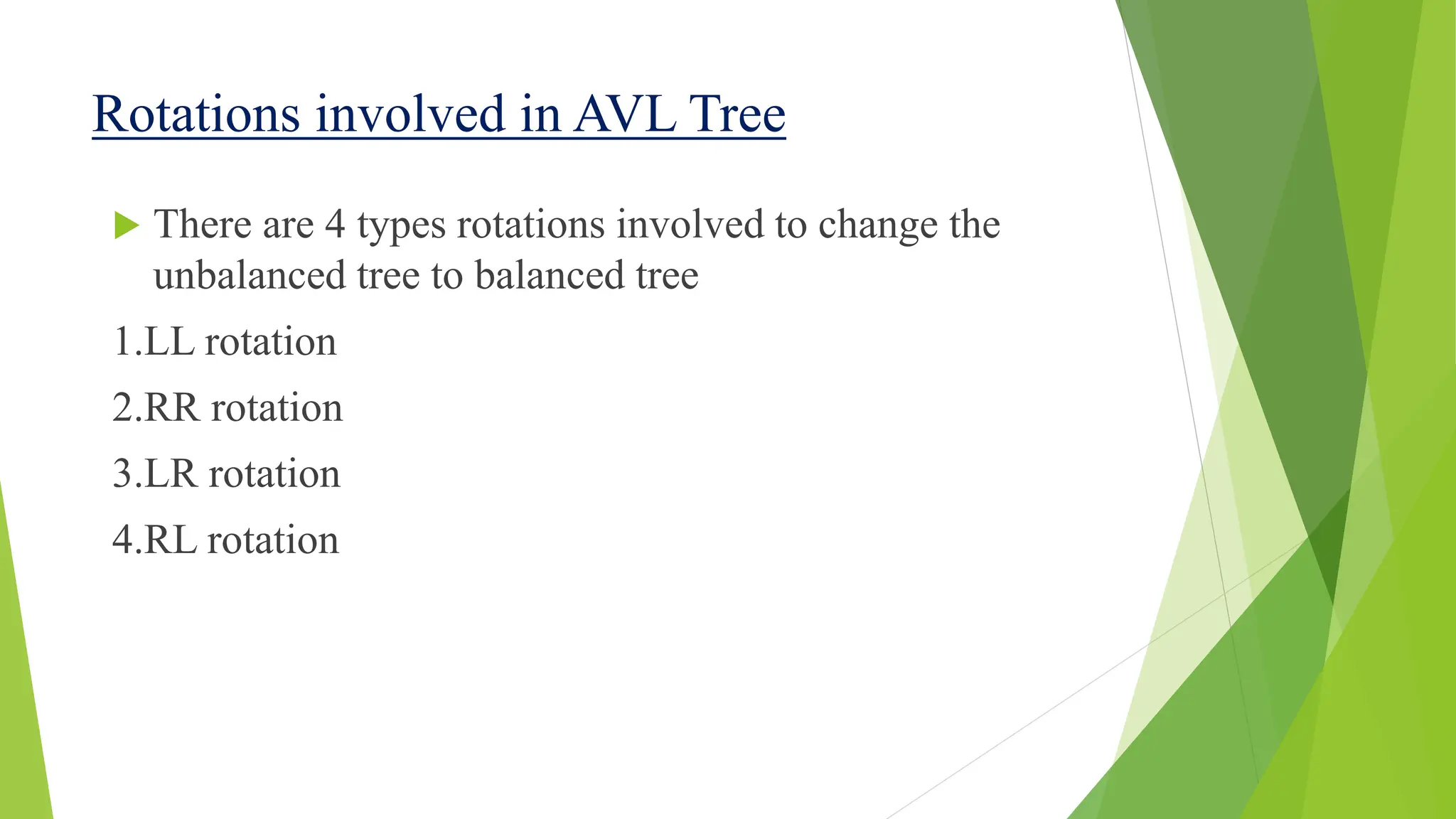 Rotations involved in AVL Tree

There are 4 types rotations involved to change the unbalanced tree to balanced tree

1.LL rotation

2.RR rotation

3.LR rotation

4.RL rotation